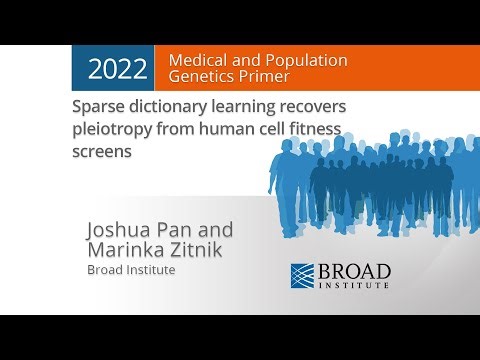 2022 Medical and Population Genetics Primer

Sparse dictionary learning recovers pleiotropy from human cell fitness screens

Joshua Pan and Marinka Zitnik
Broad Institute

BROAD INSTITUTE